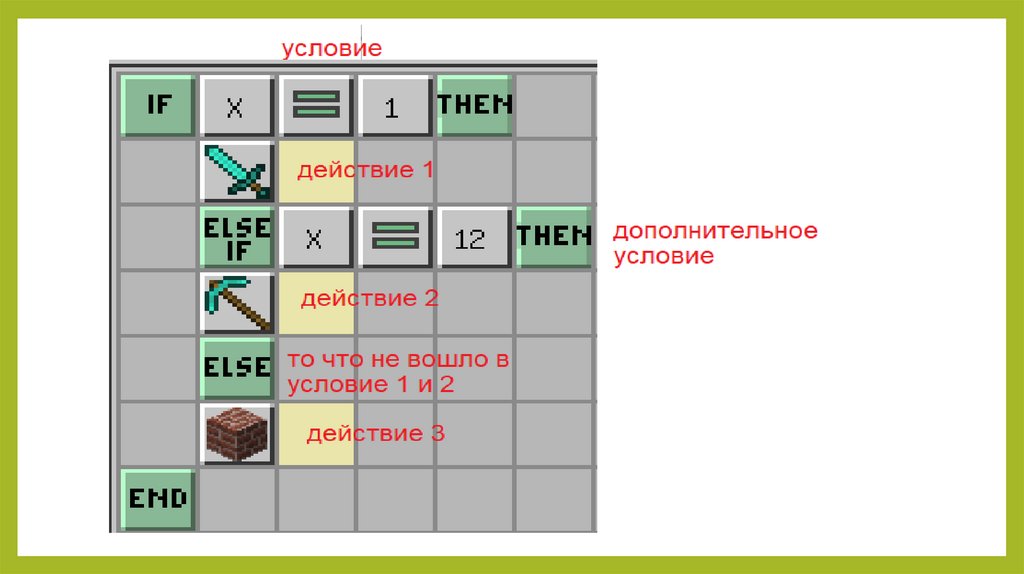 условие

IF X = 1 THEN

действие 1

ELSE IF X = 12 THEN

дополнительное условие

действие 2

ELSE

то что не вошло в условие 1 и 2

действие 3

END